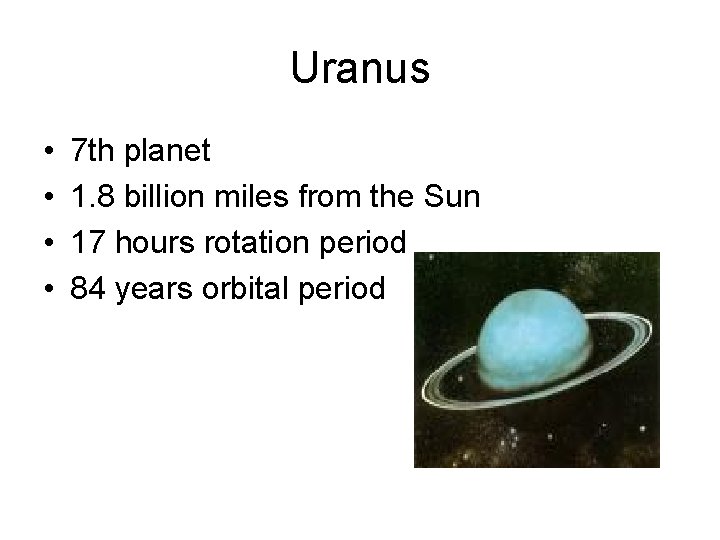 Uranus

• 7th planet
• 1.8 billion miles from the Sun
• 17 hours rotation period
• 84 years orbital period